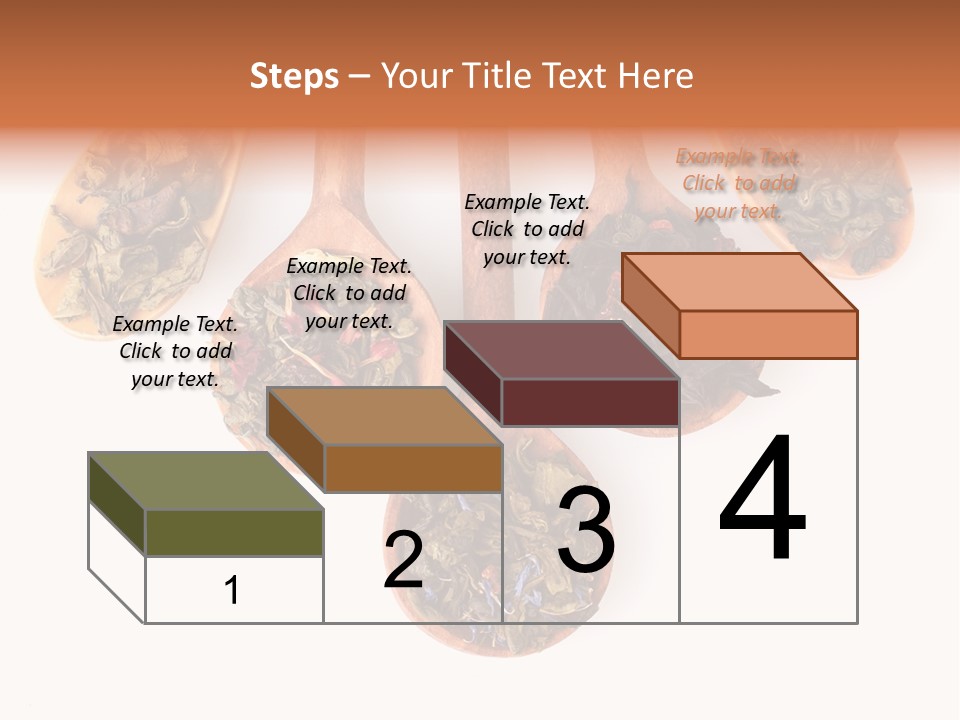 Steps – Your Title Text Here

Example Text. Click to add your text.

Example Text. Click to add your text.

Example Text. Click to add your text.

Example Text. Click to add your text.

1

2

3

4